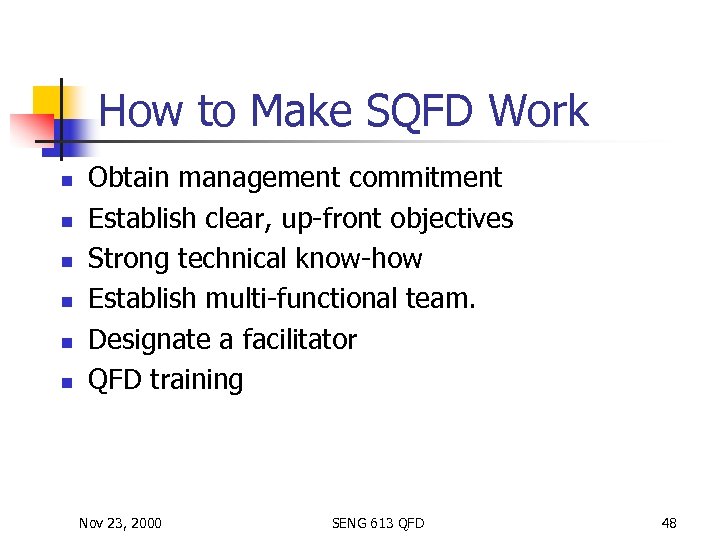 How to Make SQFD Work

- Obtain management commitment
- Establish clear, up-front objectives
- Strong technical know-how
- Establish multi-functional team.
- Designate a facilitator
- QFD training

Nov 23, 2000 SENG 613 QFD 48